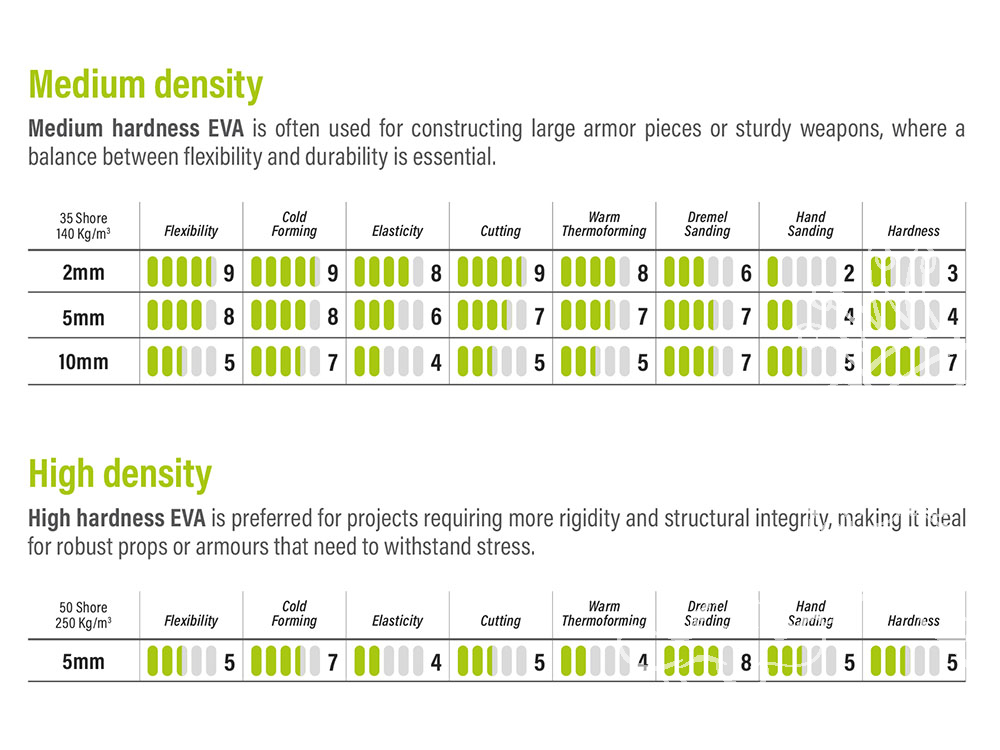 Medium density

**Medium hardness EVA** is often used for constructing large armor pieces or sturdy weapons, where a balance between flexibility and durability is essential.

| 35 Shore 140 Kg/m³ | Flexibility | Cold Forming | Elasticity | Cutting | Warm Thermoforming | Dremel Sanding | Hand Sanding | Hardness |
|---|---|---|---|---|---|---|---|---|
| 2mm | 9 | 9 | 8 | 9 | 8 | 6 | 2 | 3 |
| 5mm | 8 | 8 | 6 | 7 | 7 | 7 | 4 | 4 |
| 10mm | 5 | 7 | 4 | 5 | 5 | 7 | 5 | 7 |

High density

**High hardness EVA** is preferred for projects requiring more rigidity and structural integrity, making it ideal for robust props or armours that need to withstand stress.

| 50 Shore 250 Kg/m³ | Flexibility | Cold Forming | Elasticity | Cutting | Warm Thermoforming | Dremel Sanding | Hand Sanding | Hardness |
|---|---|---|---|---|---|---|---|---|
| 5mm | 5 | 7 | 4 | 5 | 4 | 8 | 5 | 5 |